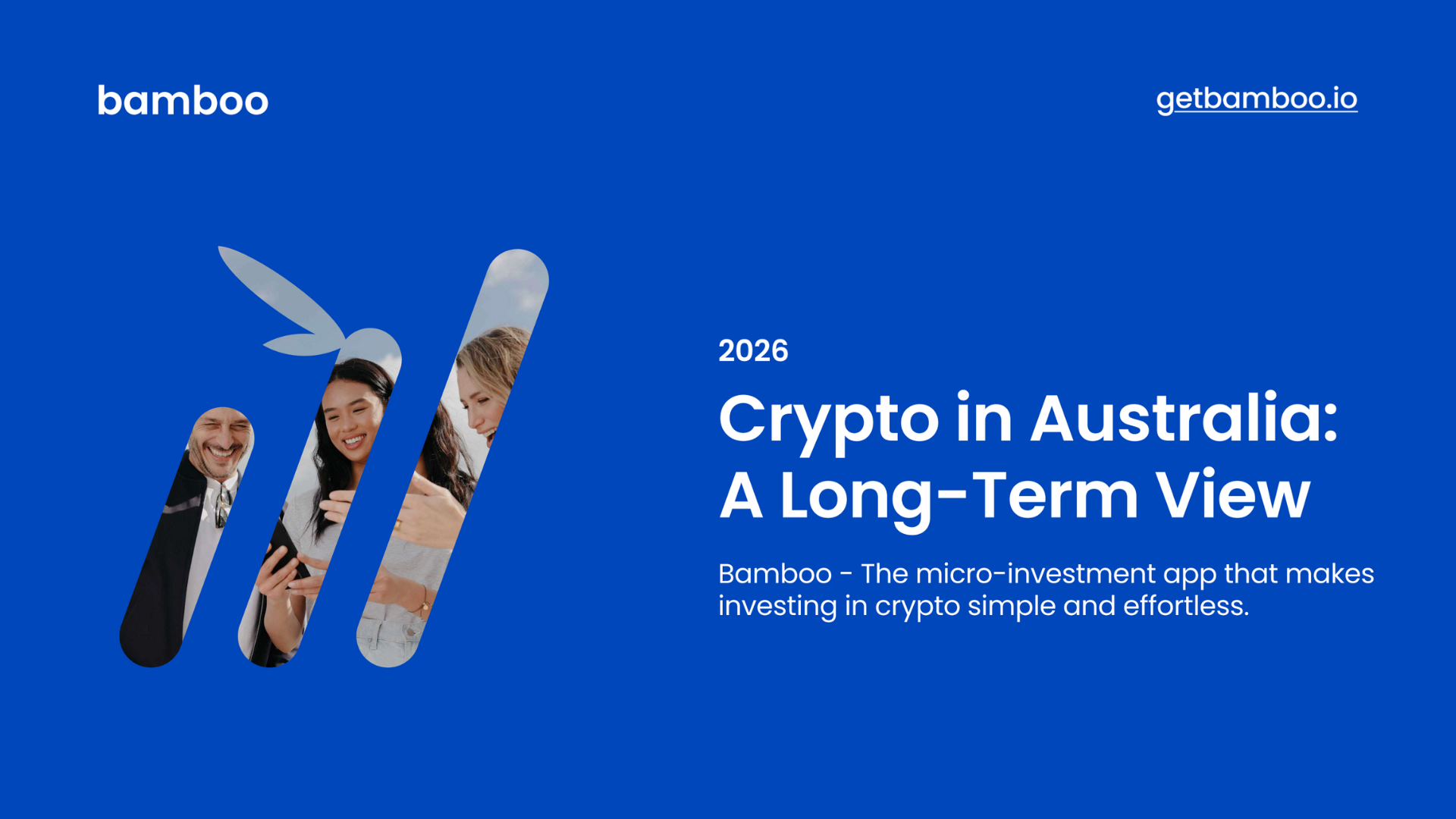 bamboo

getbamboo.io

2026

Crypto in Australia: A Long-Term View

Bamboo - The micro-investment app that makes investing in crypto simple and effortless.